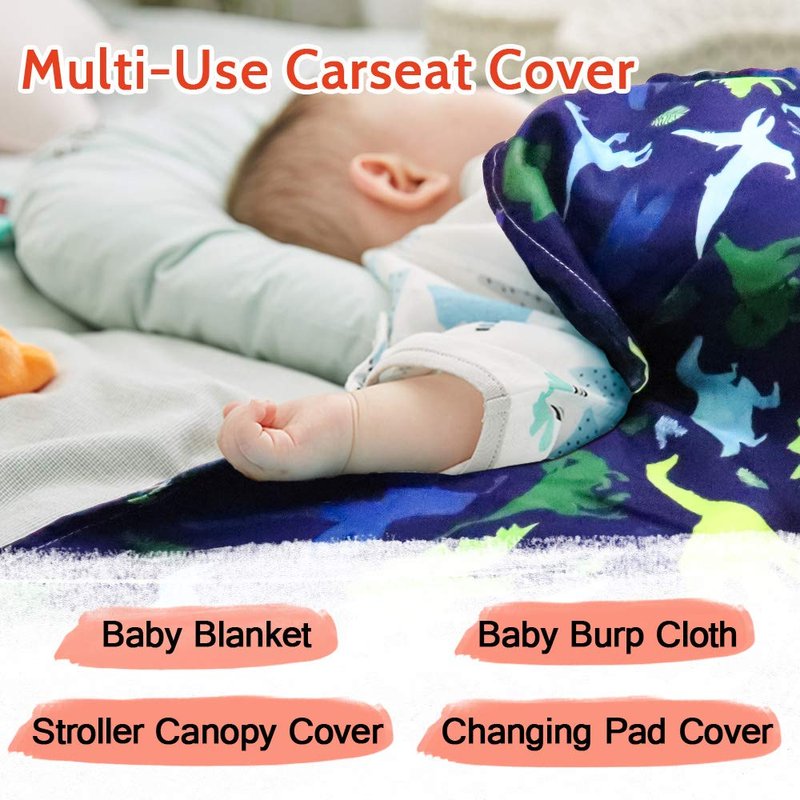 Multi-Use Carseat Cover

Baby Blanket

Baby Burp Cloth

Stroller Canopy Cover

Changing Pad Cover